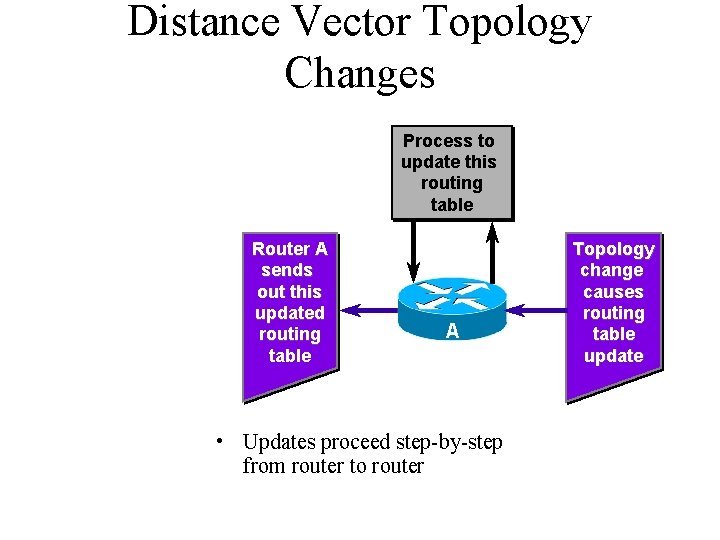 Distance Vector Topology Changes

Process to update this routing table

Router A sends out this updated routing table

A

Topology change causes routing table update

• Updates proceed step-by-step from router to router